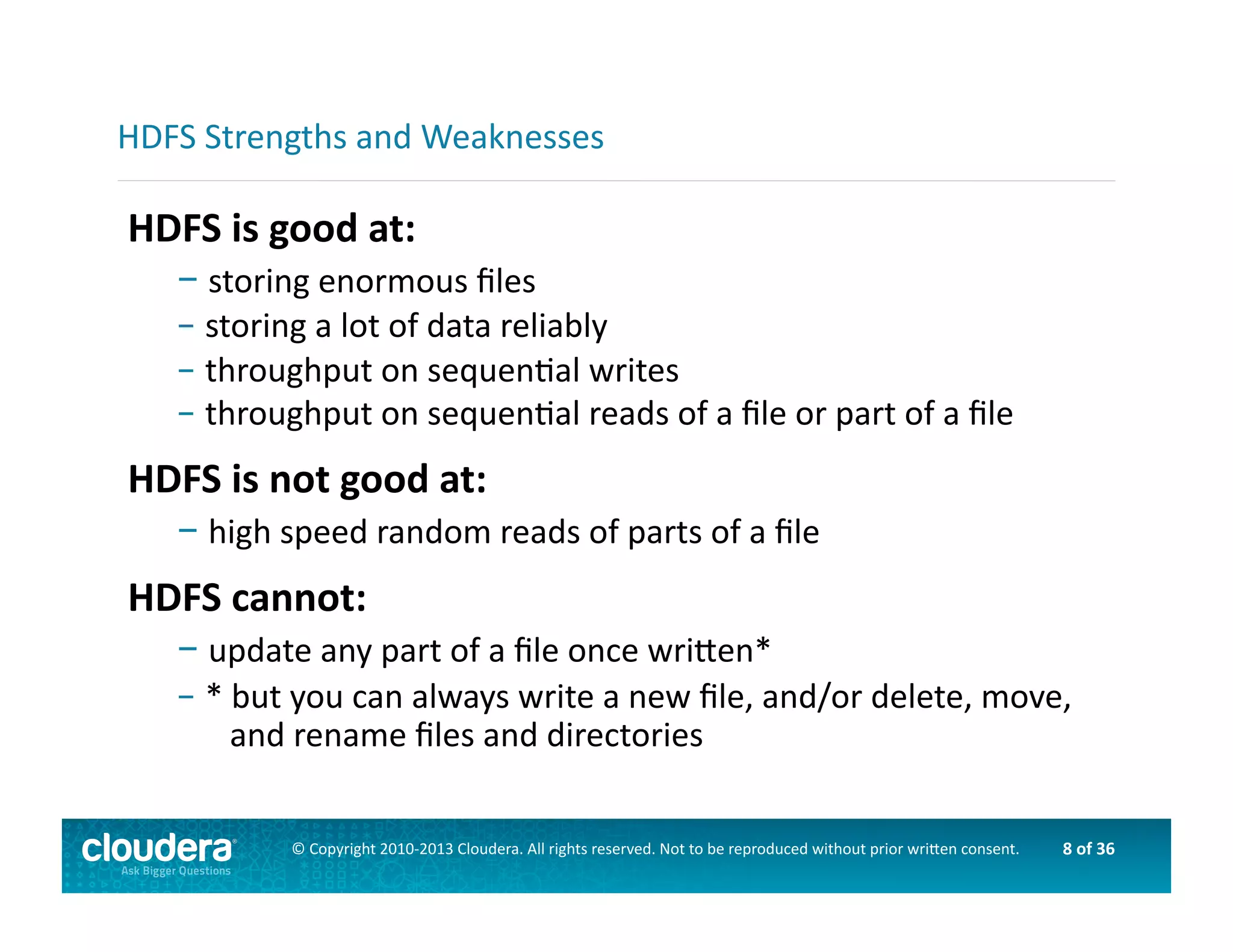 HDFS Strengths and Weaknesses

HDFS is good at:

– storing enormous files
– storing a lot of data reliably
– throughput on sequential writes
– throughput on sequential reads of a file or part of a file

HDFS is not good at:

– high speed random reads of parts of a file

HDFS cannot:

– update any part of a file once written*
– * but you can always write a new file, and/or delete, move, and rename files and directories

cloudera®
Ask Bigger Questions

© Copyright 2010-2013 Cloudera. All rights reserved. Not to be reproduced without prior written consent.

8 of 36